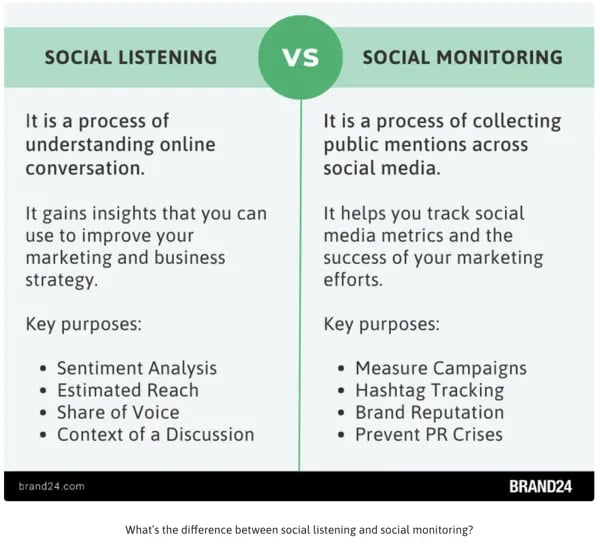 SOCIAL LISTENING

VS

SOCIAL MONITORING

It is a process of understanding online conversation.

It gains insights that you can use to improve your marketing and business strategy.

Key purposes:

• Sentiment Analysis
• Estimated Reach
• Share of Voice
• Context of a Discussion

It is a process of collecting public mentions across social media.

It helps you track social media metrics and the success of your marketing efforts.

Key purposes:

• Measure Campaigns
• Hashtag Tracking
• Brand Reputation
• Prevent PR Crises

brand24.com

BRAND24

What's the difference between social listening and social monitoring?